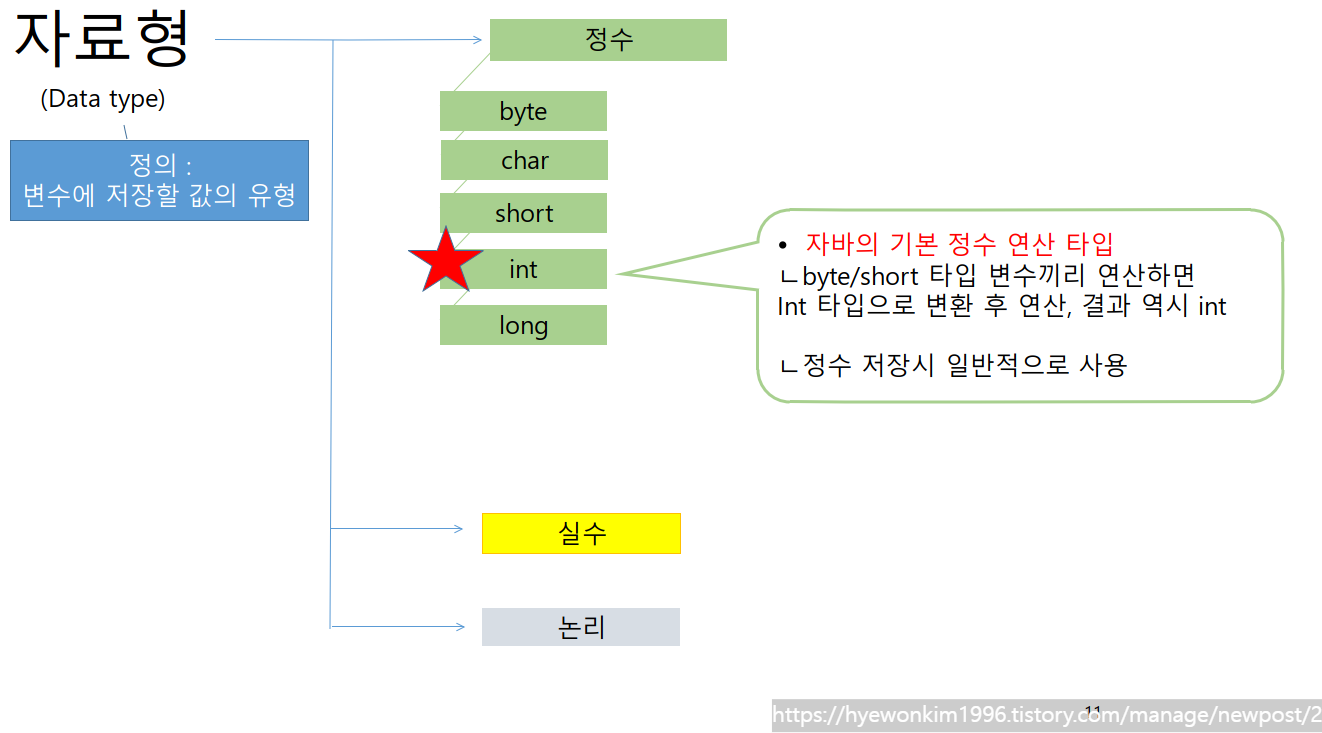 자료형

(Data type)

정의 :
변수에 저장할 값의 유형

정수

byte

char

short

int

long

• 자바의 기본 정수 연산 타입
ㄴbyte/short 타입 변수끼리 연산하면 Int 타입으로 변환 후 연산, 결과 역시 int

ㄴ정수 저장시 일반적으로 사용

실수

논리

11

https://hyewonkim1996.tistory.com/manage/newpost/2